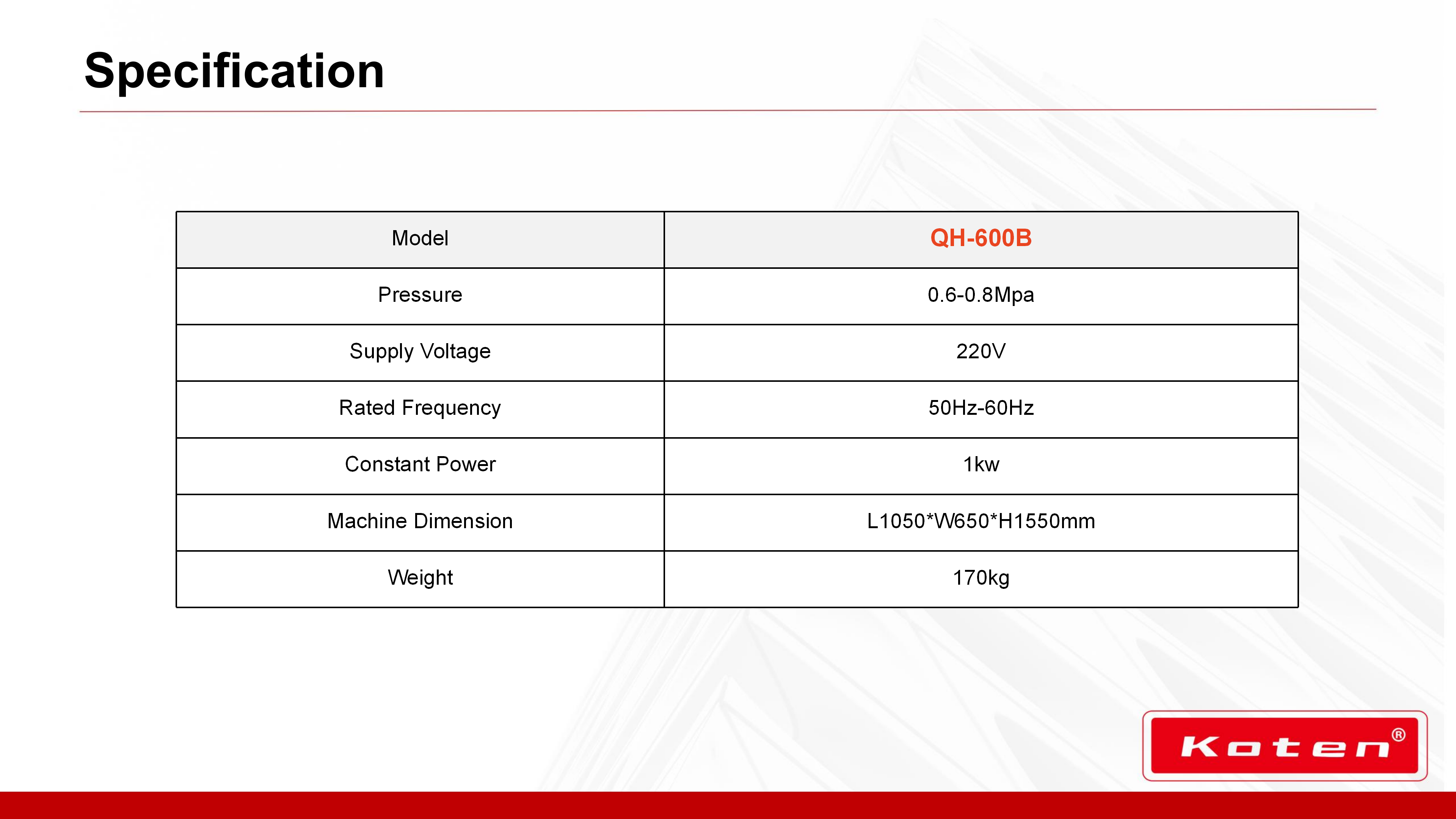 Specification

| Model | QH-600B |
|---|---|
| Pressure | 0.6-0.8Mpa |
| Supply Voltage | 220V |
| Rated Frequency | 50Hz-60Hz |
| Constant Power | 1kw |
| Machine Dimension | L1050*W650*H1550mm |
| Weight | 170kg |

Koten®